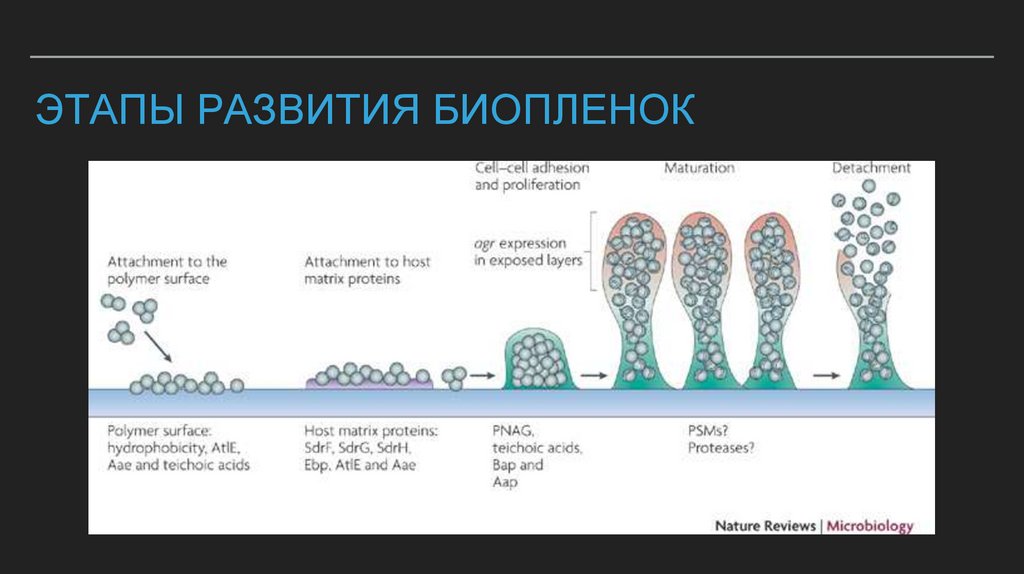 ЭТАПЫ РАЗВИТИЯ БИОПЛЕНОК

Attachment to the polymer surface

Attachment to host matrix proteins

Cell–cell adhesion and proliferation

agr expression in exposed layers

Maturation

Detachment

Polymer surface: hydrophobicity, AtlE, Aae and teichoic acids

Host matrix proteins: SdrF, SdrG, SdrH, Ebp, AtlE and Aae

PNAG, teichoic acids, Bap and Aap

PSMs? Proteases?

Nature Reviews | Microbiology